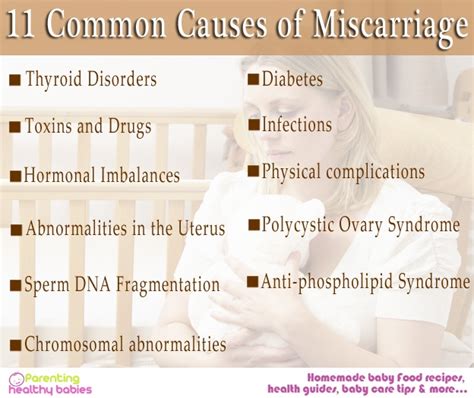 11 Common Causes of Miscarriage

■ Thyroid Disorders

■ Toxins and Drugs

■ Hormonal Imbalances

■ Abnormalities in the Uterus

■ Sperm DNA Fragmentation

■ Chromosomal abnormalities

■ Diabetes

■ Infections

■ Physical complications

■ Polycystic Ovary Syndrome

■ Anti-phospholipid Syndrome

Parenting healthy babies

Homemade baby food recipes, health guides, baby care tips & more...